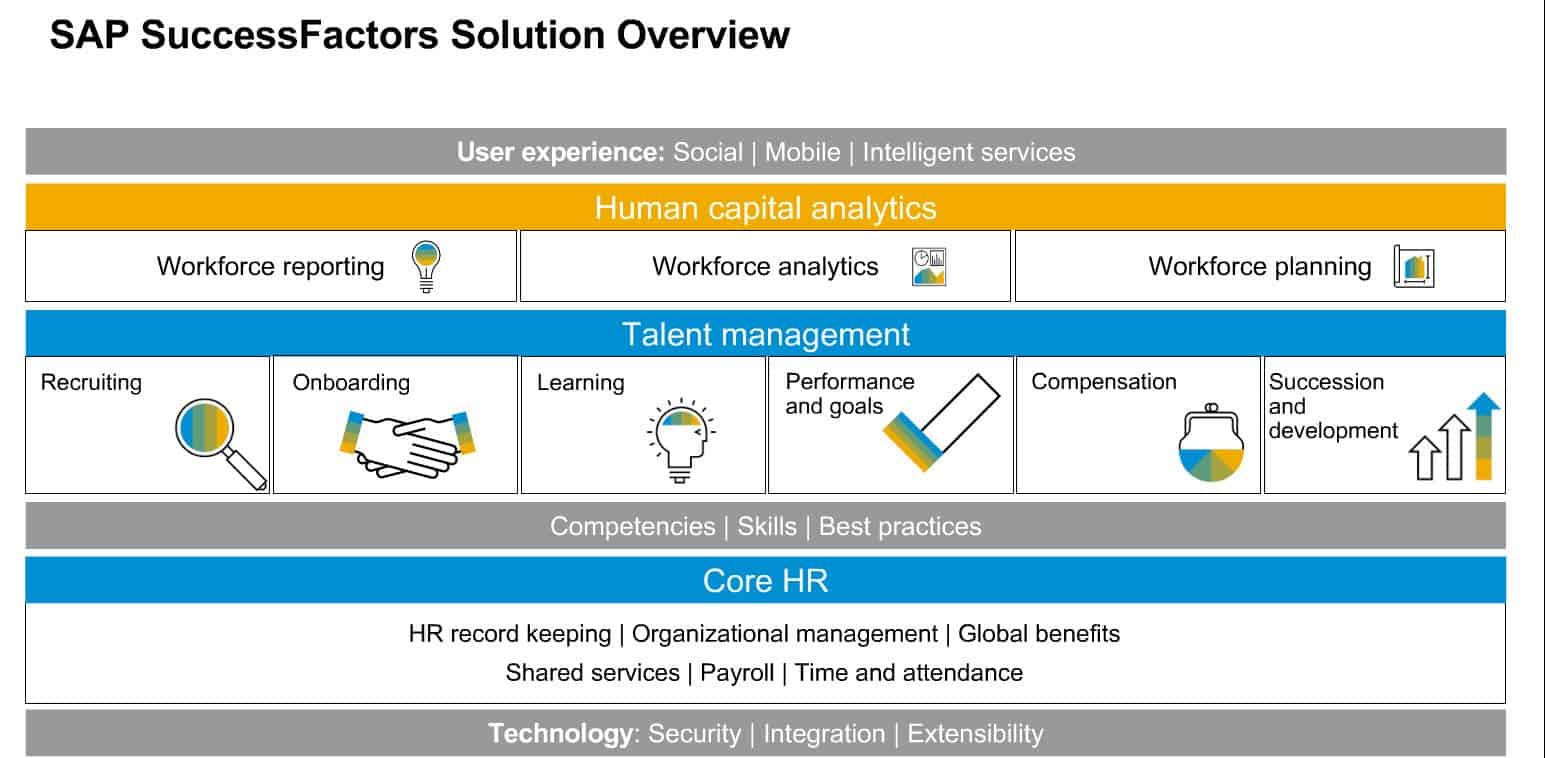 SAP SuccessFactors Solution Overview

User experience: Social | Mobile | Intelligent services

Human capital analytics

Workforce reporting

Workforce analytics

Workforce planning

Talent management

Recruiting

Onboarding

Learning

Performance and goals

Compensation

Succession and development

Competencies | Skills | Best practices

Core HR

HR record keeping | Organizational management | Global benefits
Shared services | Payroll | Time and attendance

Technology: Security | Integration | Extensibility